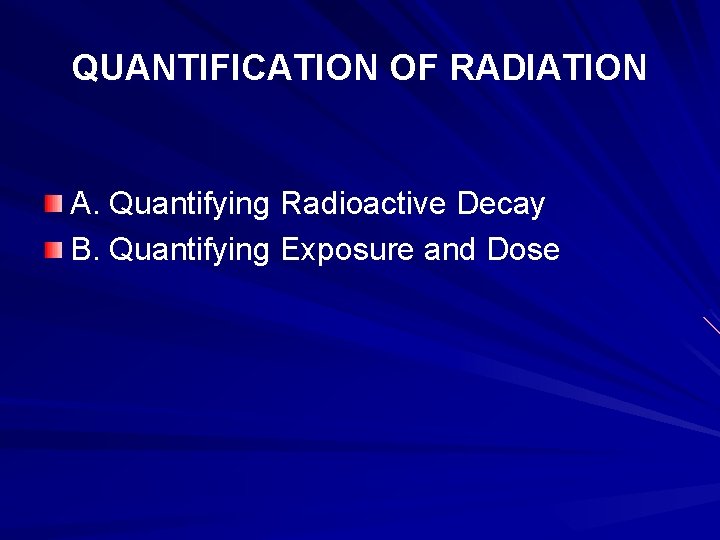 QUANTIFICATION OF RADIATION

A. Quantifying Radioactive Decay
B. Quantifying Exposure and Dose